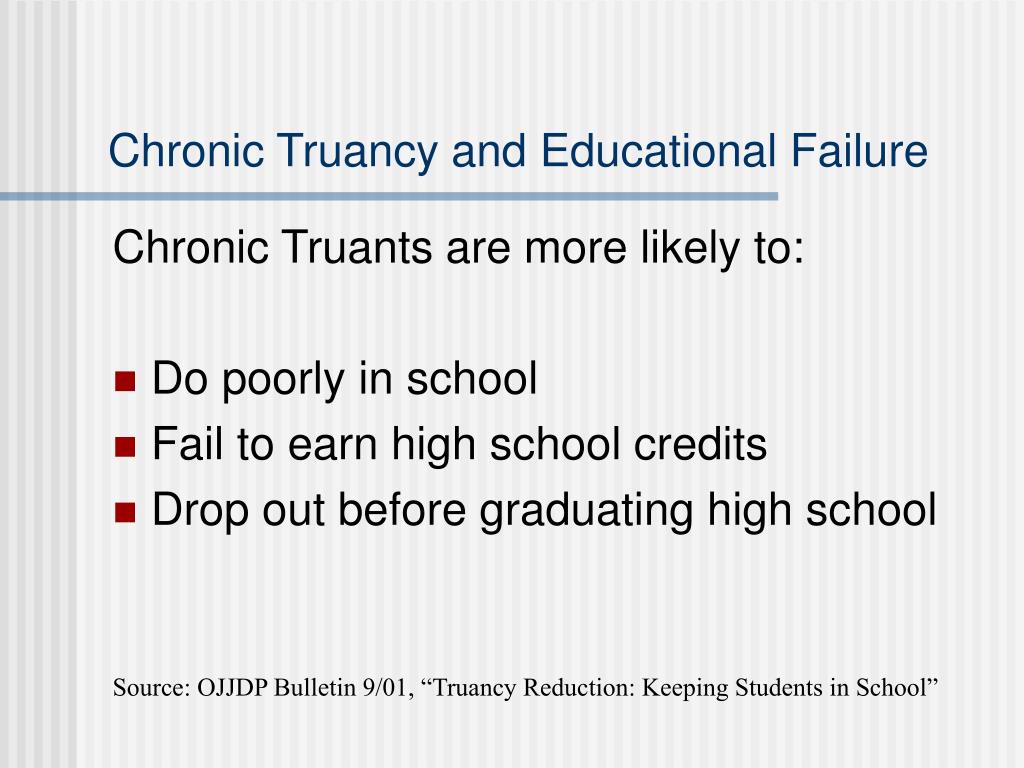 Chronic Truancy and Educational Failure

Chronic Truants are more likely to:

- Do poorly in school
- Fail to earn high school credits
- Drop out before graduating high school

Source: OJJDP Bulletin 9/01, “Truancy Reduction: Keeping Students in School”